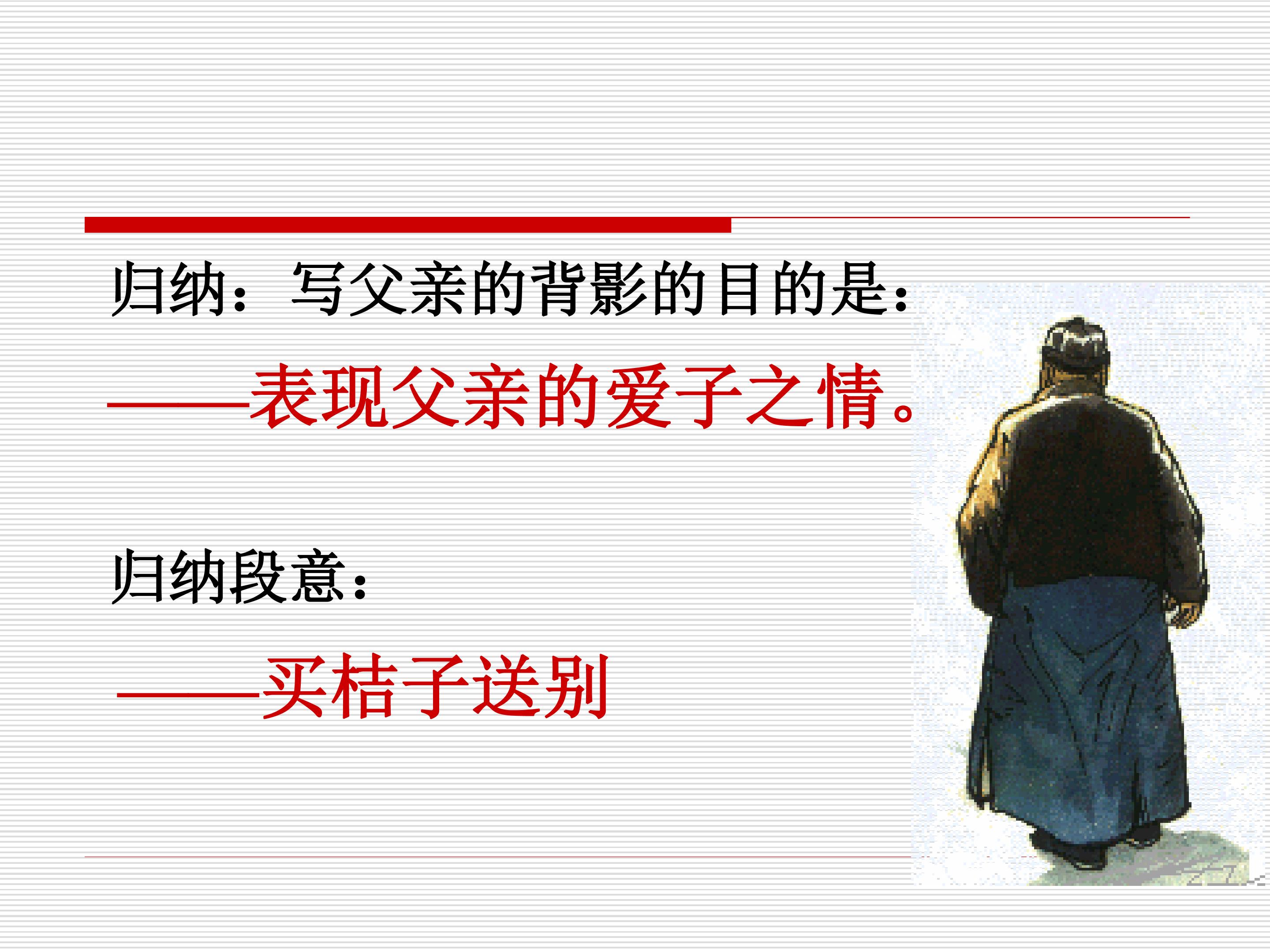 归纳：写父亲的背影的目的是：

——表现父亲的爱子之情。

归纳段意：

——买桔子送别